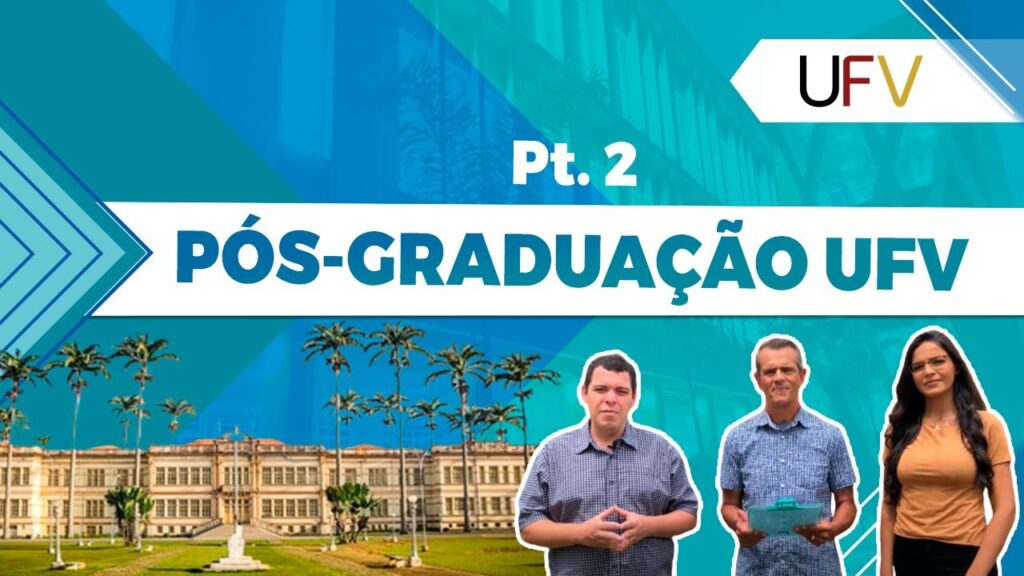 UFV

Pt. 2

PÓS-GRADUAÇÃO UFV